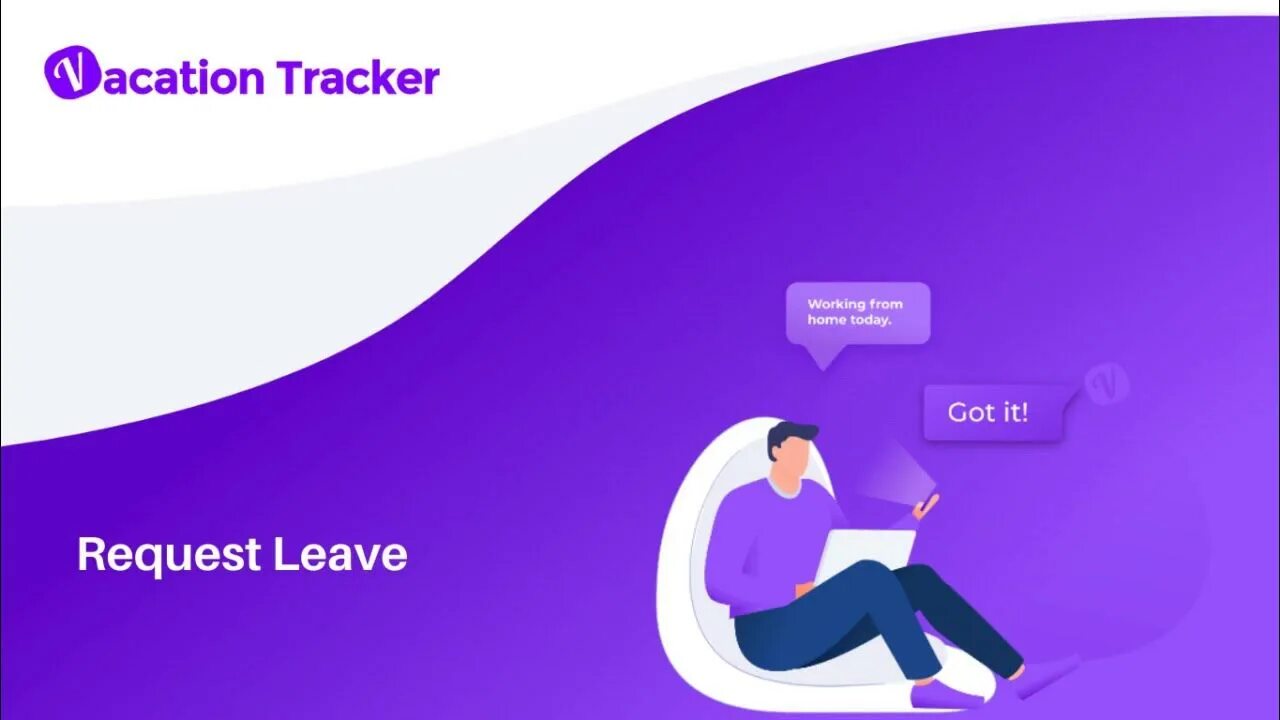 Vacation Tracker

Working from home today.

Got it!

Request Leave